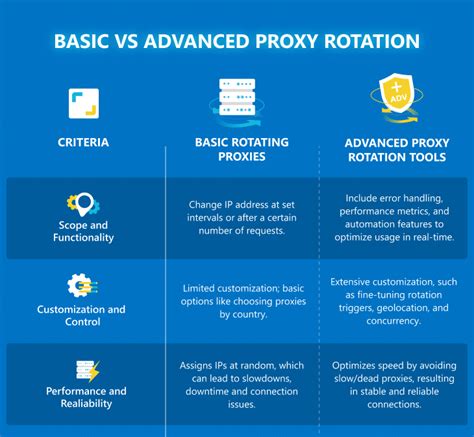 BASIC VS ADVANCED PROXY ROTATION

| CRITERIA | BASIC ROTATING PROXIES | ADVANCED PROXY ROTATION TOOLS |
|---|---|---|
| Scope and Functionality | Change IP address at set intervals or after a certain number of requests. | Include error handling, performance metrics, and automation features to optimize usage in real-time. |
| Customization and Control | Limited customization; basic options like choosing proxies by country. | Extensive customization, such as fine-tuning rotation triggers, geolocation, and concurrency. |
| Performance and Realiability | Assigns IPs at random, which can lead to slowdowns, downtime and connection issues. | Optimizes speed by avoiding slow/dead proxies, resulting in stable and reliable connections. |

ADV